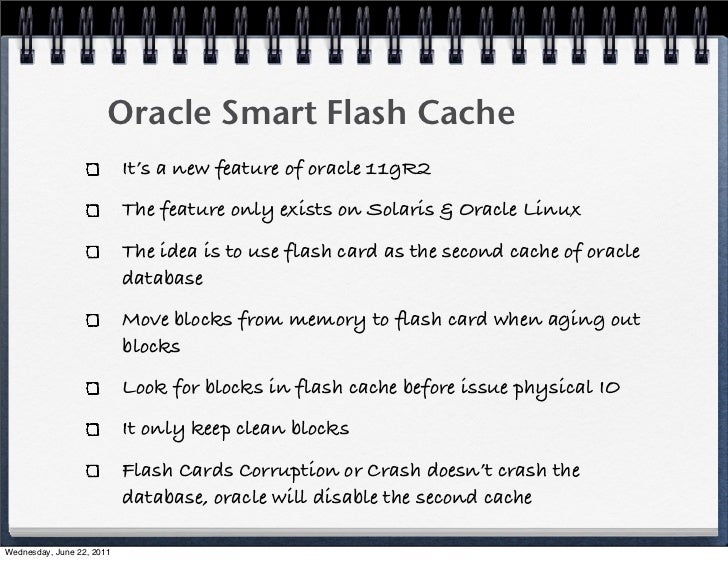 Oracle Smart Flash Cache

It's a new feature of oracle 11gR2

The feature only exists on Solaris & Oracle Linux

The idea is to use flash card as the second cache of oracle database

Move blocks from memory to flash card when aging out blocks

Look for blocks in flash cache before issue physical IO

It only keep clean blocks

Flash Cards Corruption or Crash doesn't crash the database, oracle will disable the second cache

Wednesday, June 22, 2011